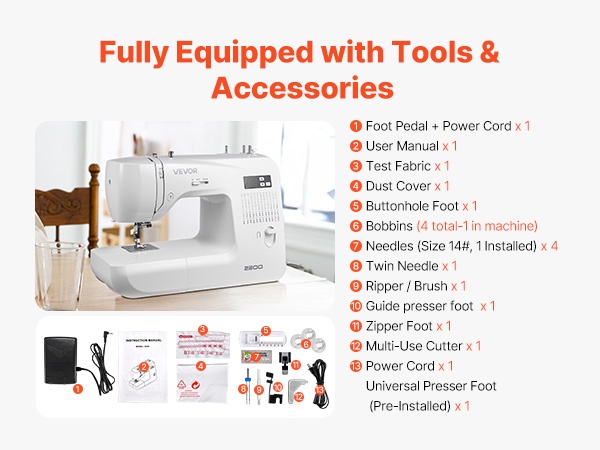 Fully Equipped with Tools & Accessories

VEVOR

2200

INSTRUCTION MANUAL

1 2 3 4 5 6 7 8 9 10 11 12 13

1 Foot Pedal + Power Cord x 1
2 User Manual x 1
3 Test Fabric x 1
4 Dust Cover x 1
5 Buttonhole Foot x 1
6 Bobbins (4 total-1 in machine)
7 Needles (Size 14#, 1 Installed) x 4
8 Twin Needle x 1
9 Ripper / Brush x 1
10 Guide presser foot x 1
11 Zipper Foot x 1
12 Multi-Use Cutter x 1
13 Power Cord x 1
Universal Presser Foot (Pre-Installed) x 1